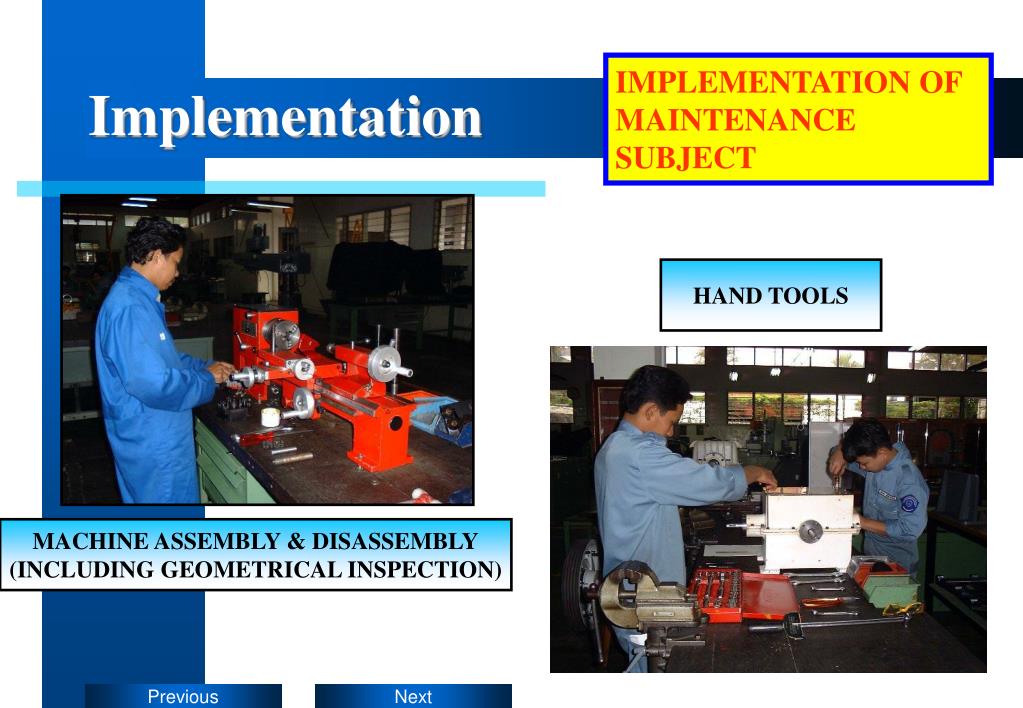 Implementation

IMPLEMENTATION OF MAINTENANCE SUBJECT

HAND TOOLS

MACHINE ASSEMBLY & DISASSEMBLY (INCLUDING GEOMETRICAL INSPECTION)

Previous

Next